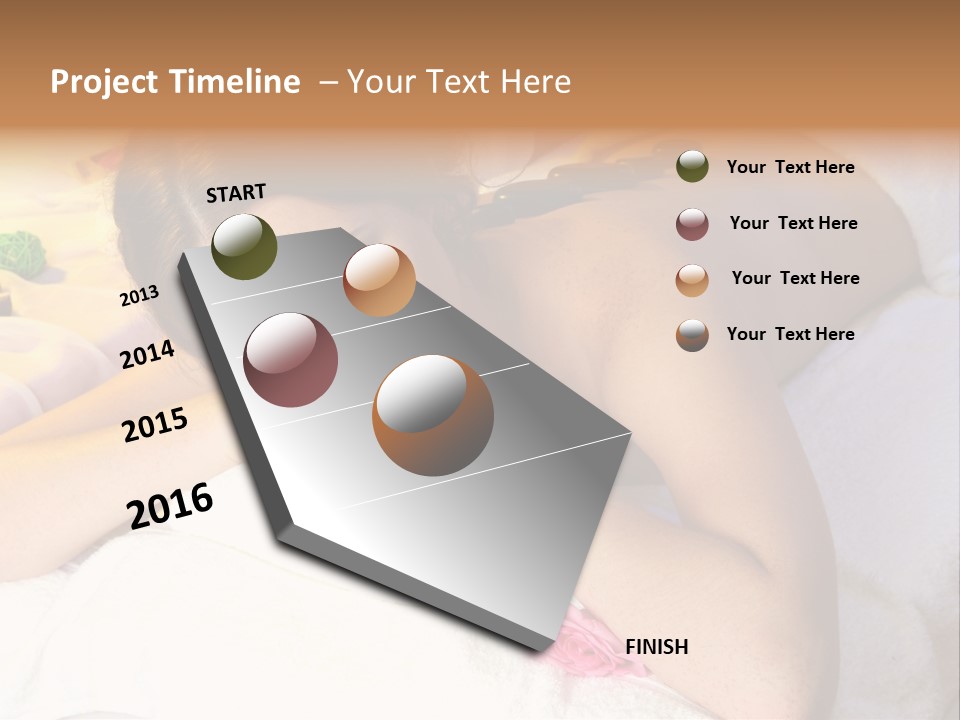 Project Timeline – Your Text Here

START

2013

2014

2015

2016

FINISH

Your Text Here

Your Text Here

Your Text Here

Your Text Here